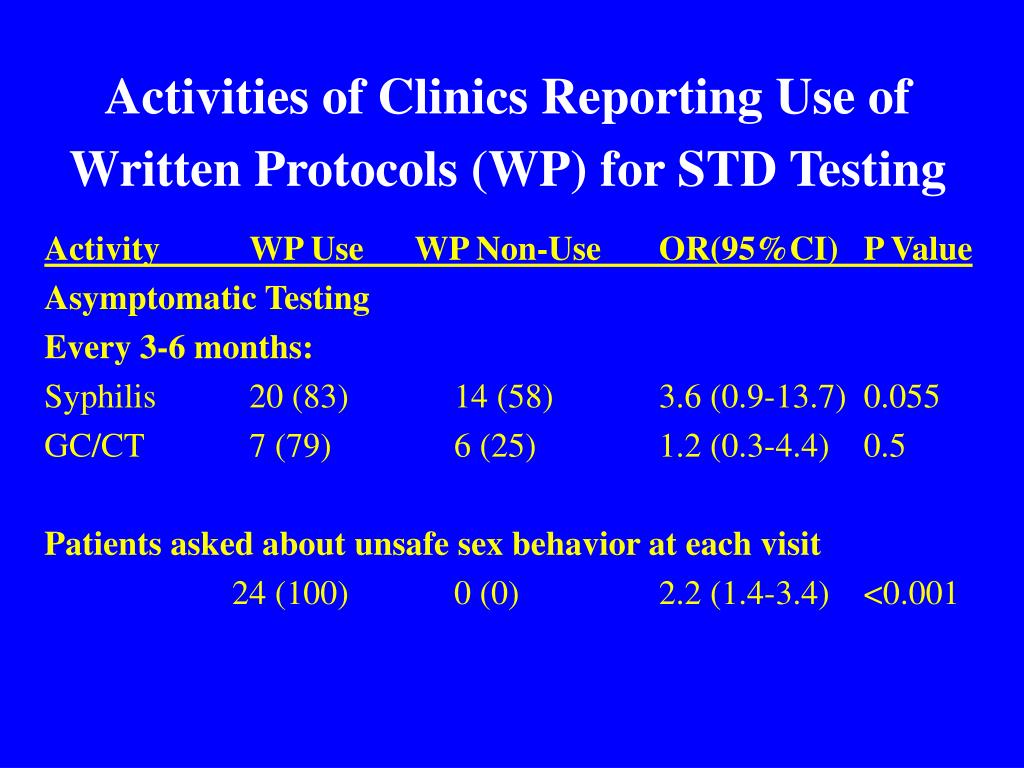 Activities of Clinics Reporting Use of Written Protocols (WP) for STD Testing

| Activity | WP Use | WP Non-Use | OR(95%CI) | P Value |
|---|---|---|---|---|
| Asymptomatic Testing | | | | |
| Every 3-6 months: | | | | |
| Syphilis | 20 (83) | 14 (58) | 3.6 (0.9-13.7) | 0.055 |
| GC/CT | 7 (79) | 6 (25) | 1.2 (0.3-4.4) | 0.5 |
| Patients asked about unsafe sex behavior at each visit | | | | |
| | 24 (100) | 0 (0) | 2.2 (1.4-3.4) | <0.001 |